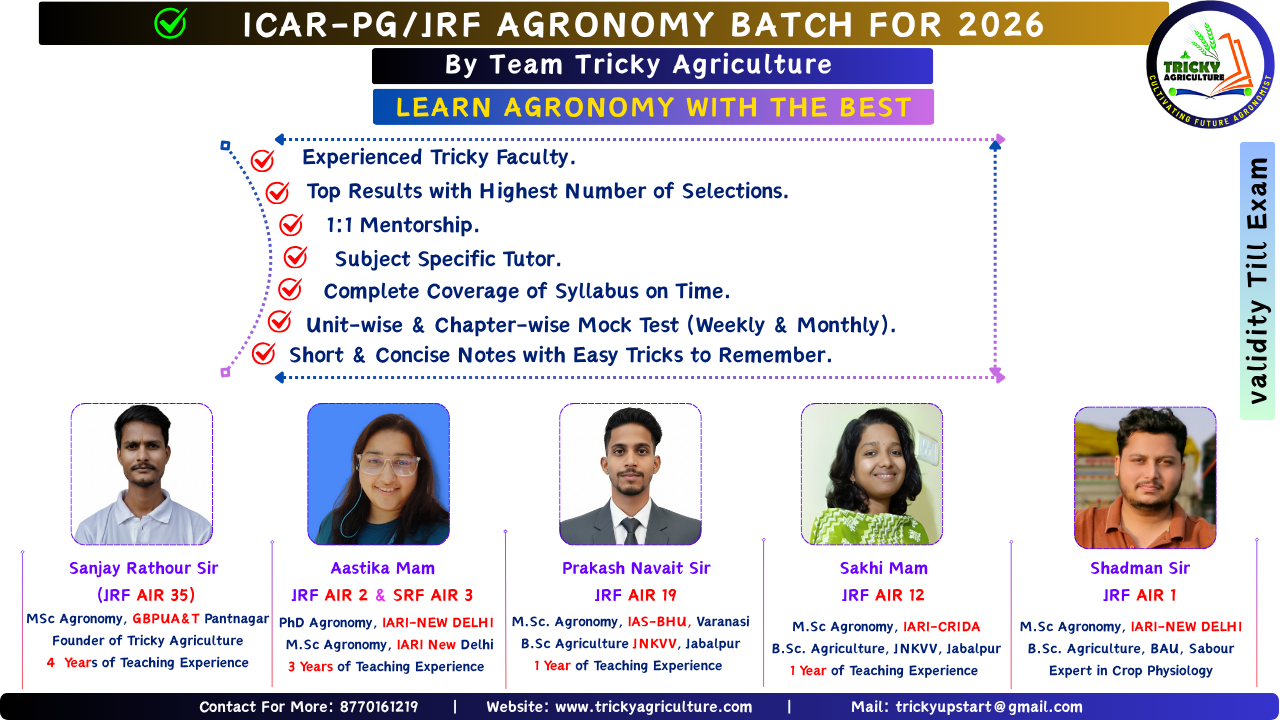 ICAR-PG/JRF AGRONOMY BATCH FOR 2026

By Team Tricky Agriculture

LEARN AGRONOMY WITH THE BEST

TRICKY AGRICULTURE
CULTIVATING FUTURE AGRONOMIST

Experienced Tricky Faculty.
Top Results with Highest Number of Selections.
1:1 Mentorship.
Subject Specific Tutor.
Complete Coverage of Syllabus on Time.
Unit-wise & Chapter-wise Mock Test (Weekly & Monthly).
Short & Concise Notes with Easy Tricks to Remember.

validity Till Exam

Sanjay Rathour Sir
(JRF AIR 35)
MSc Agronomy, GBPUA&T Pantnagar
Founder of Tricky Agriculture
4 Years of Teaching Experience

Aastika Mam
JRF AIR 2 & SRF AIR 3
PhD Agronomy, IARI-NEW DELHI
M.Sc Agronomy, IARI New Delhi
3 Years of Teaching Experience

Prakash Navait Sir
JRF AIR 19
M.Sc. Agronomy, IAS-BHU, Varanasi
B.Sc Agriculture JNKVV, Jabalpur
1 Year of Teaching Experience

Sakhi Mam
JRF AIR 12
M.Sc Agronomy, IARI-CRIDA
B.Sc. Agriculture, JNKVV, Jabalpur
1 Year of Teaching Experience

Shadman Sir
JRF AIR 1
M.Sc Agronomy, IARI-NEW DELHI
B.Sc. Agriculture, BAU, Sabour
Expert in Crop Physiology

Contact For More: 8770161219 | Website: www.trickyagriculture.com | Mail: trickyupstart@gmail.com